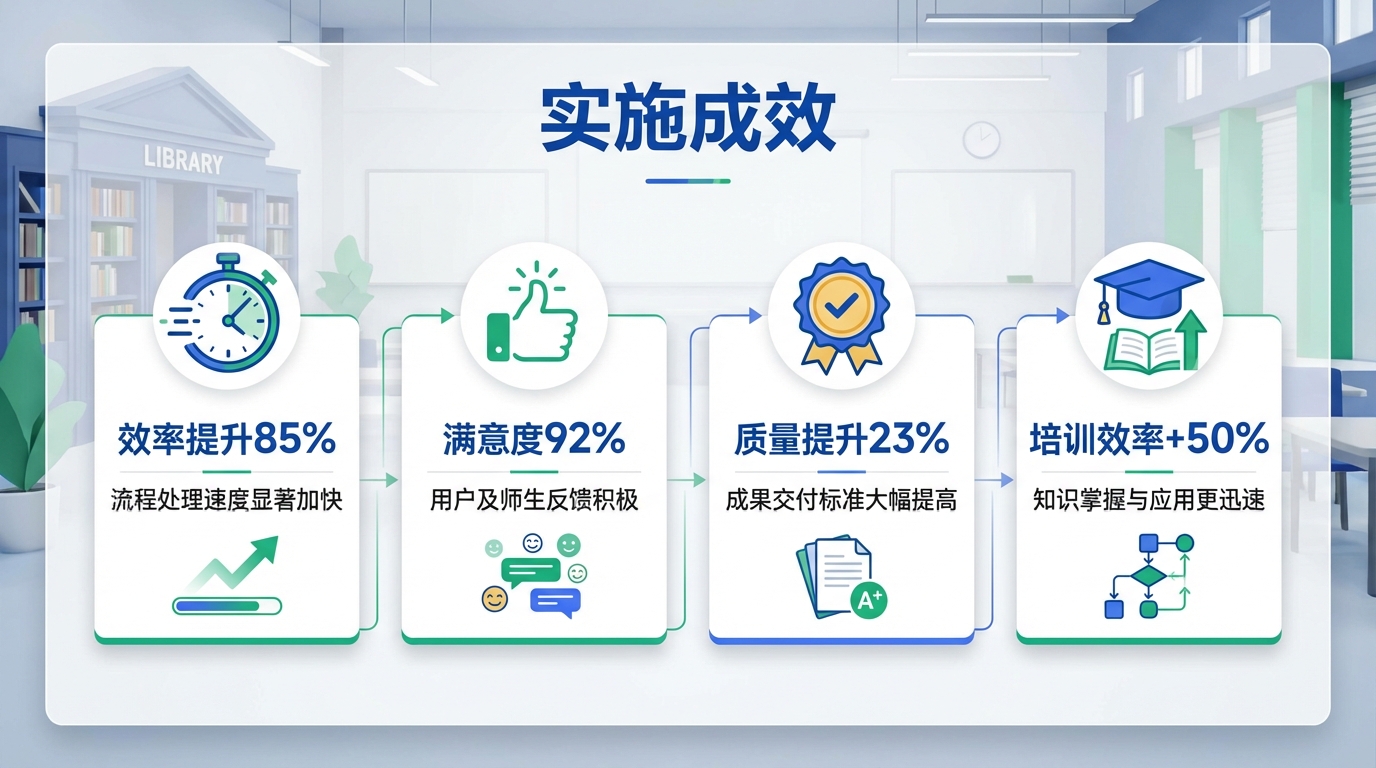 LIBRARY

实施成效

效率提升85%
流程处理速度显著加快

满意度92%
用户及师生反馈积极

质量提升23%
成果交付标准大幅提高

A+

培训效率+50%
知识掌握与应用更迅速